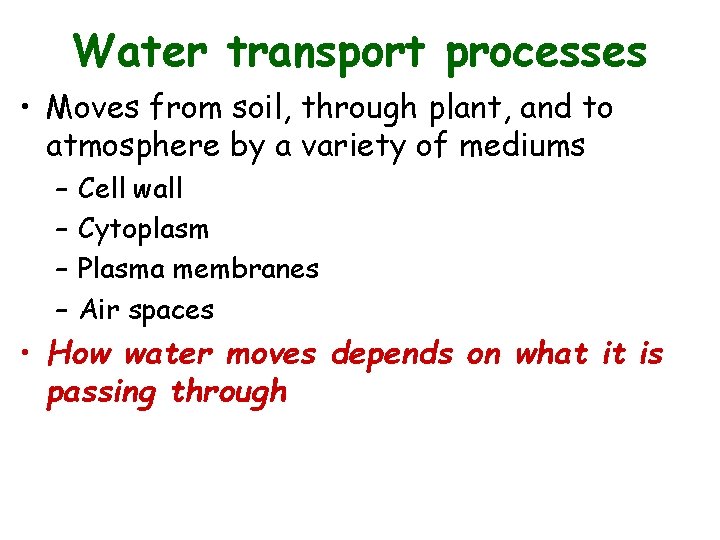 Water transport processes

• Moves from soil, through plant, and to atmosphere by a variety of mediums
– Cell wall
– Cytoplasm
– Plasma membranes
– Air spaces

• How water moves depends on what it is passing through